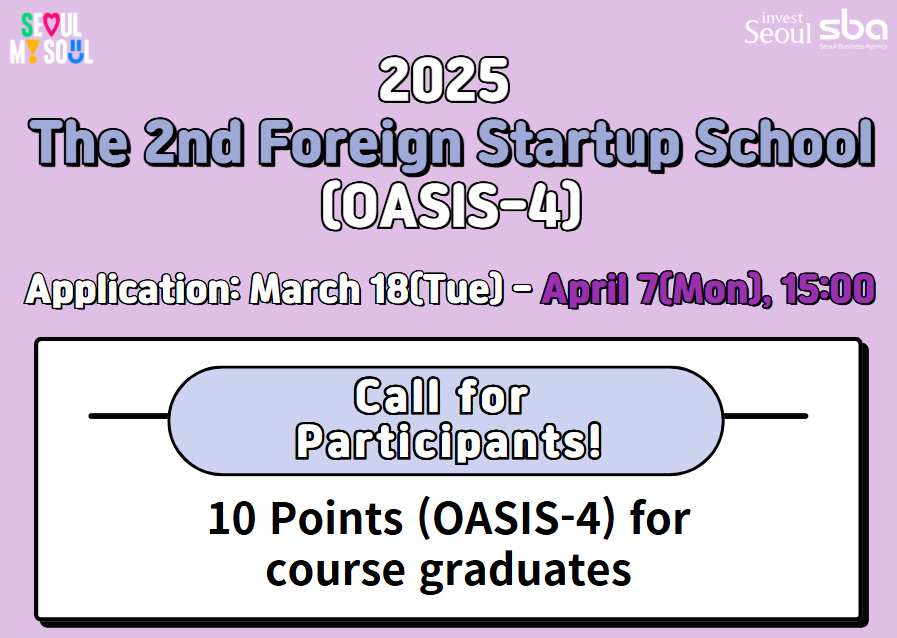 SEOUL MY SOUL

invest Seoul sba Seoul Business Agency

2025
The 2nd Foreign Startup School
(OASIS-4)

Application: March 18(Tue) - April 7(Mon), 15:00

Call for Participants!

10 Points (OASIS-4) for course graduates